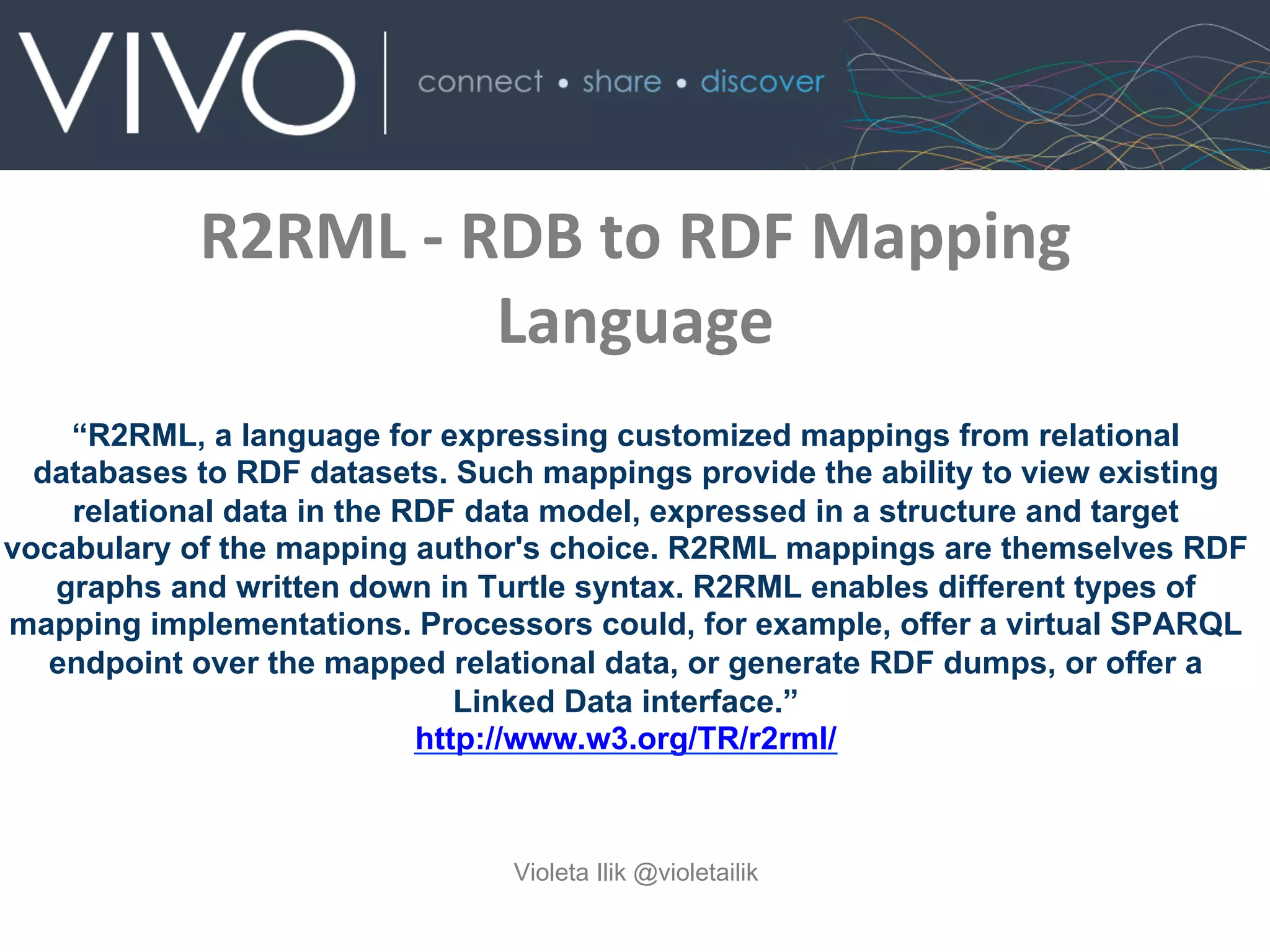 VIVO | connect • share • discover

R2RML - RDB to RDF Mapping Language

“R2RML, a language for expressing customized mappings from relational databases to RDF datasets. Such mappings provide the ability to view existing relational data in the RDF data model, expressed in a structure and target vocabulary of the mapping author's choice. R2RML mappings are themselves RDF graphs and written down in Turtle syntax. R2RML enables different types of mapping implementations. Processors could, for example, offer a virtual SPARQL endpoint over the mapped relational data, or generate RDF dumps, or offer a Linked Data interface.”
http://www.w3.org/TR/r2rml/

Violeta Ilik @violetailik